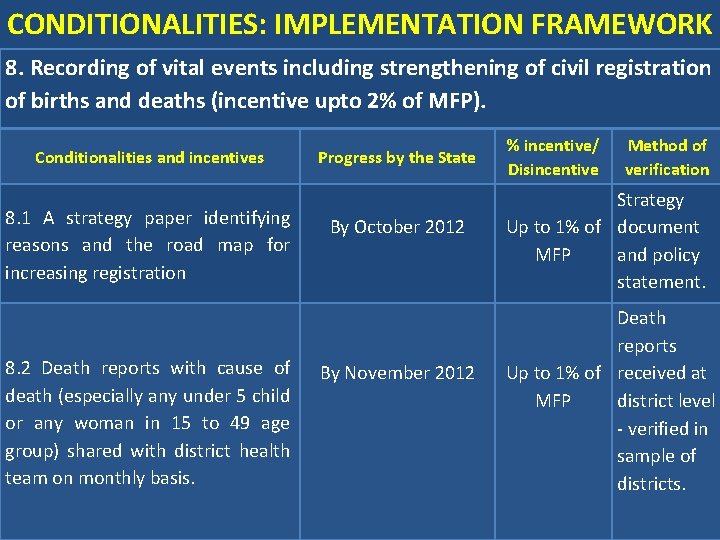 CONDITIONALITIES: IMPLEMENTATION FRAMEWORK

8. Recording of vital events including strengthening of civil registration of births and deaths (incentive upto 2% of MFP).

| Conditionalities and incentives | Progress by the State | % incentive/ Disincentive | Method of verification |
|---|---|---|---|
| 8.1 A strategy paper identifying reasons and the road map for increasing registration | By October 2012 | Up to 1% of MFP | Strategy document and policy statement. |
| 8.2 Death reports with cause of death (especially any under 5 child or any woman in 15 to 49 age group) shared with district health team on monthly basis. | By November 2012 | Up to 1% of MFP | Death reports received at district level - verified in sample of districts. |